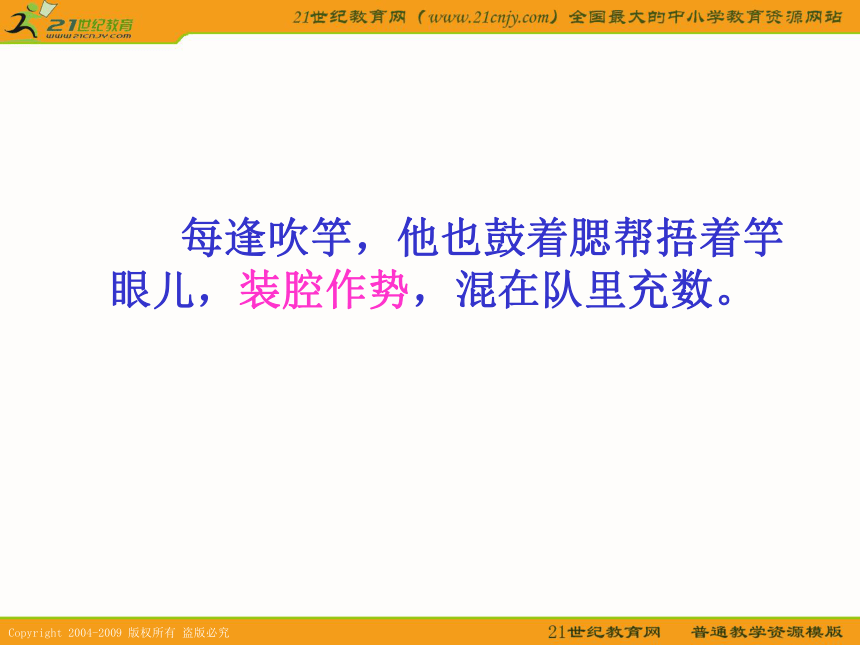 21世纪教育
www.21cnjy.com

21世纪教育网（www.21cnjy.com）全国最大的中小学教育资源网站

每逢吹竽，他也鼓着腮帮捂着竽眼儿，装腔作势，混在队里充数。

Copyright 2004-2009 版权所有 盗版必究

21世纪教育网 普通教学资源模版